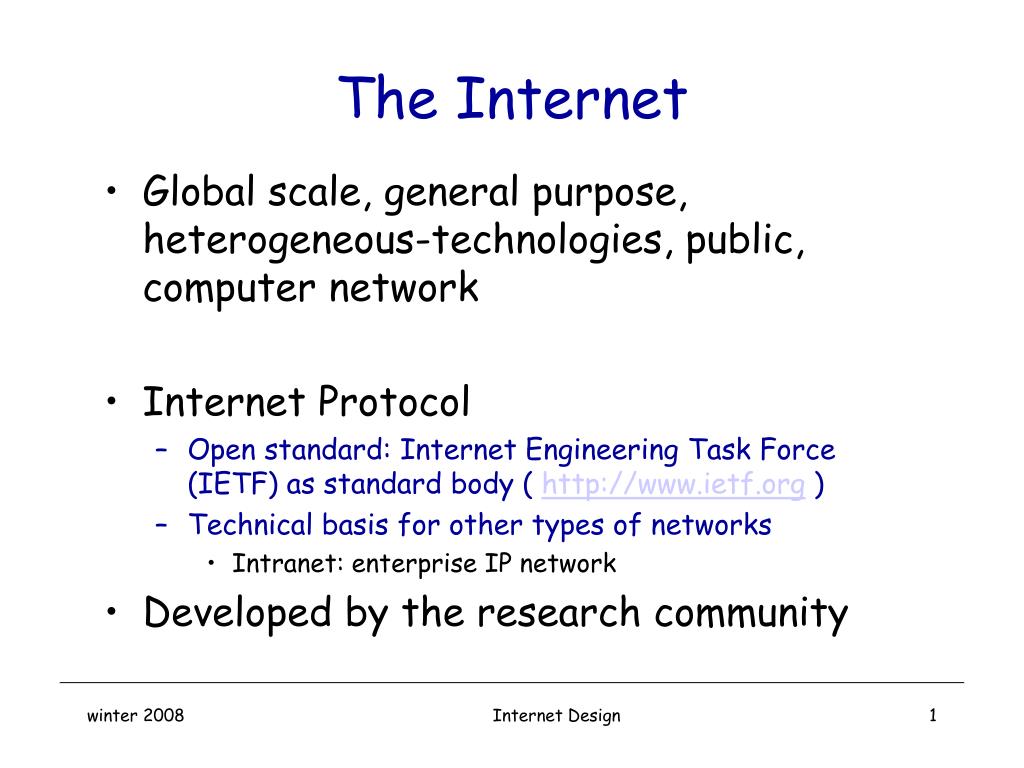 The Internet

• Global scale, general purpose, heterogeneous-technologies, public, computer network

• Internet Protocol
– Open standard: Internet Engineering Task Force (IETF) as standard body ( http://www.ietf.org )
– Technical basis for other types of networks
• Intranet: enterprise IP network

• Developed by the research community

winter 2008

Internet Design

1